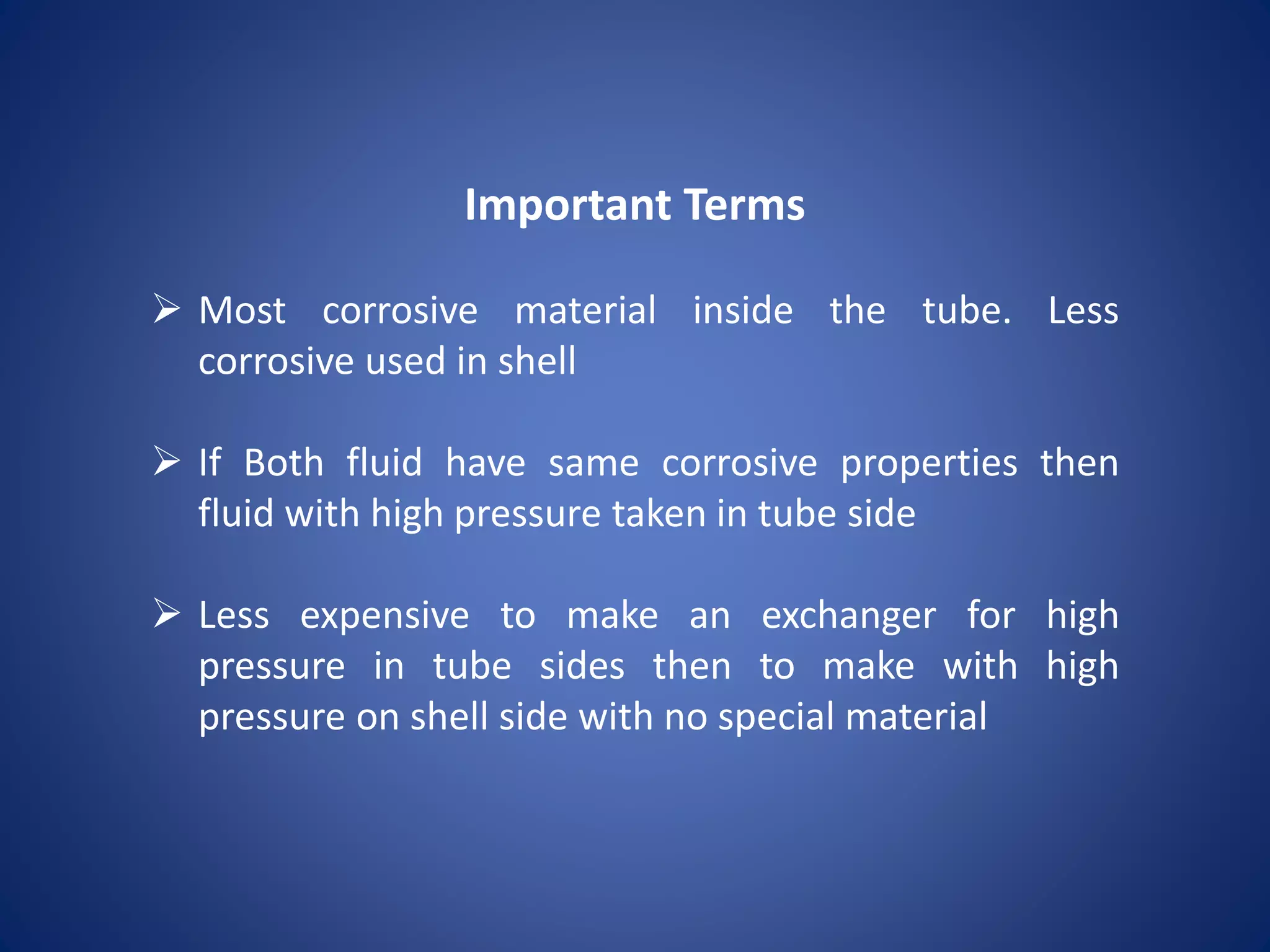 Important Terms

➢ Most corrosive material inside the tube. Less corrosive used in shell

➢ If Both fluid have same corrosive properties then fluid with high pressure taken in tube side

➢ Less expensive to make an exchanger for high pressure in tube sides then to make with high pressure on shell side with no special material